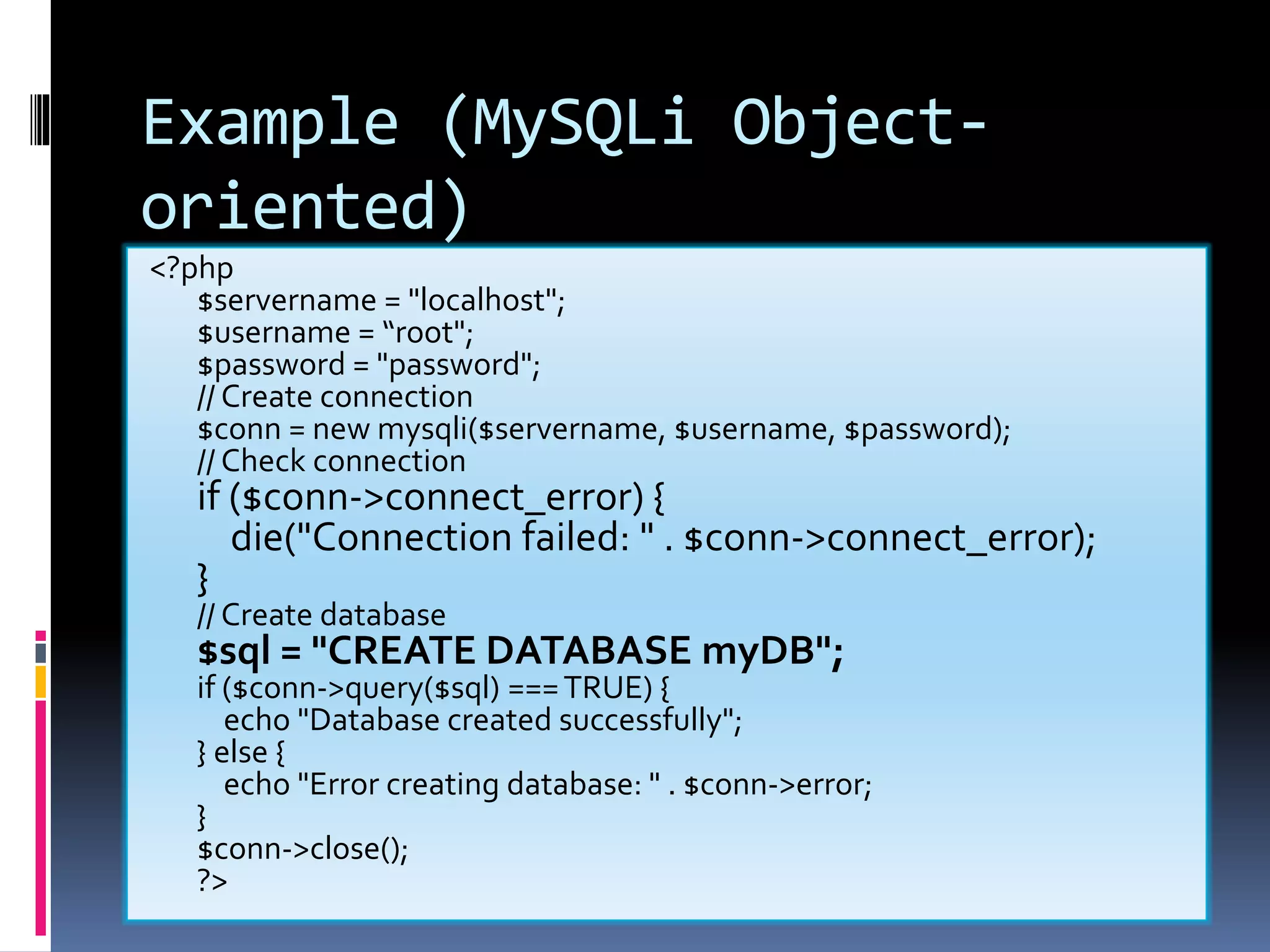 Example (MySQLi Object-oriented)

<?php
$servername = "localhost";
$username = “root";
$password = "password";
// Create connection
$conn = new mysqli($servername, $username, $password);
// Check connection
if ($conn->connect_error) {
die("Connection failed: " . $conn->connect_error);
}
// Create database
$sql = "CREATE DATABASE myDB";
if ($conn->query($sql) === TRUE) {
echo "Database created successfully";
} else {
echo "Error creating database: " . $conn->error;
}
$conn->close();
?>